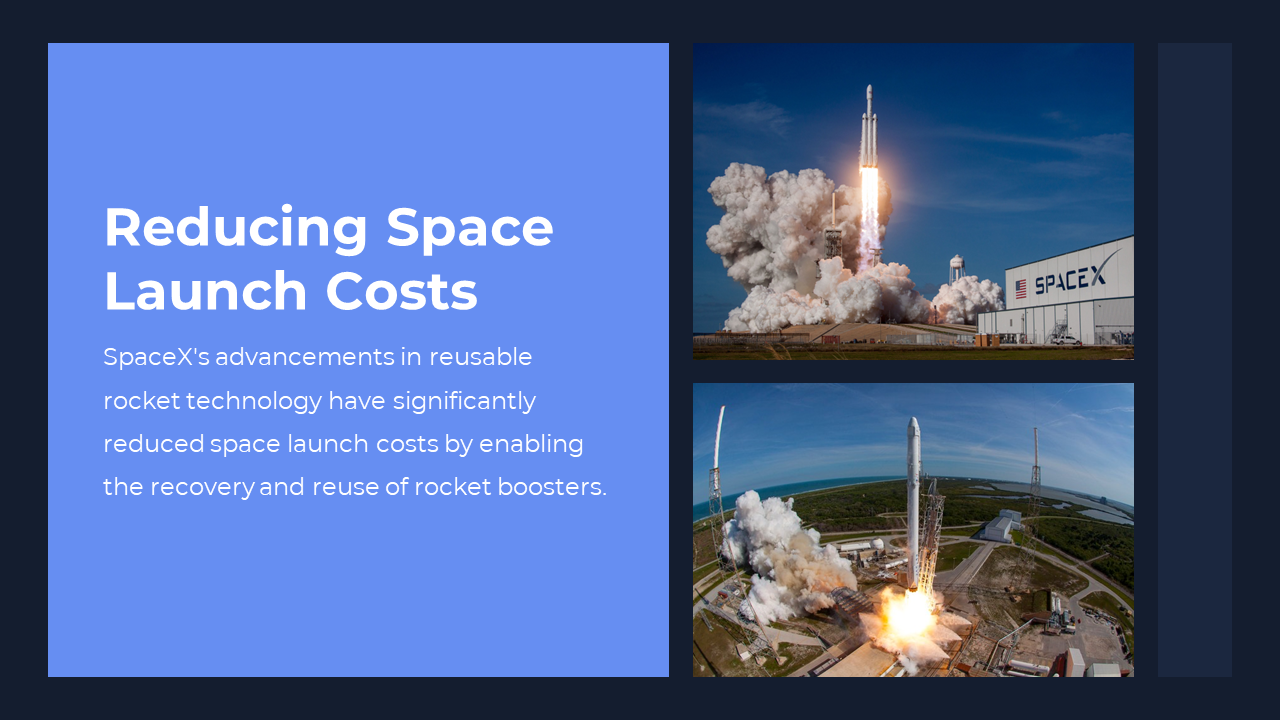 Reducing Space Launch Costs

SpaceX's advancements in reusable rocket technology have significantly reduced space launch costs by enabling the recovery and reuse of rocket boosters.

SPACEX